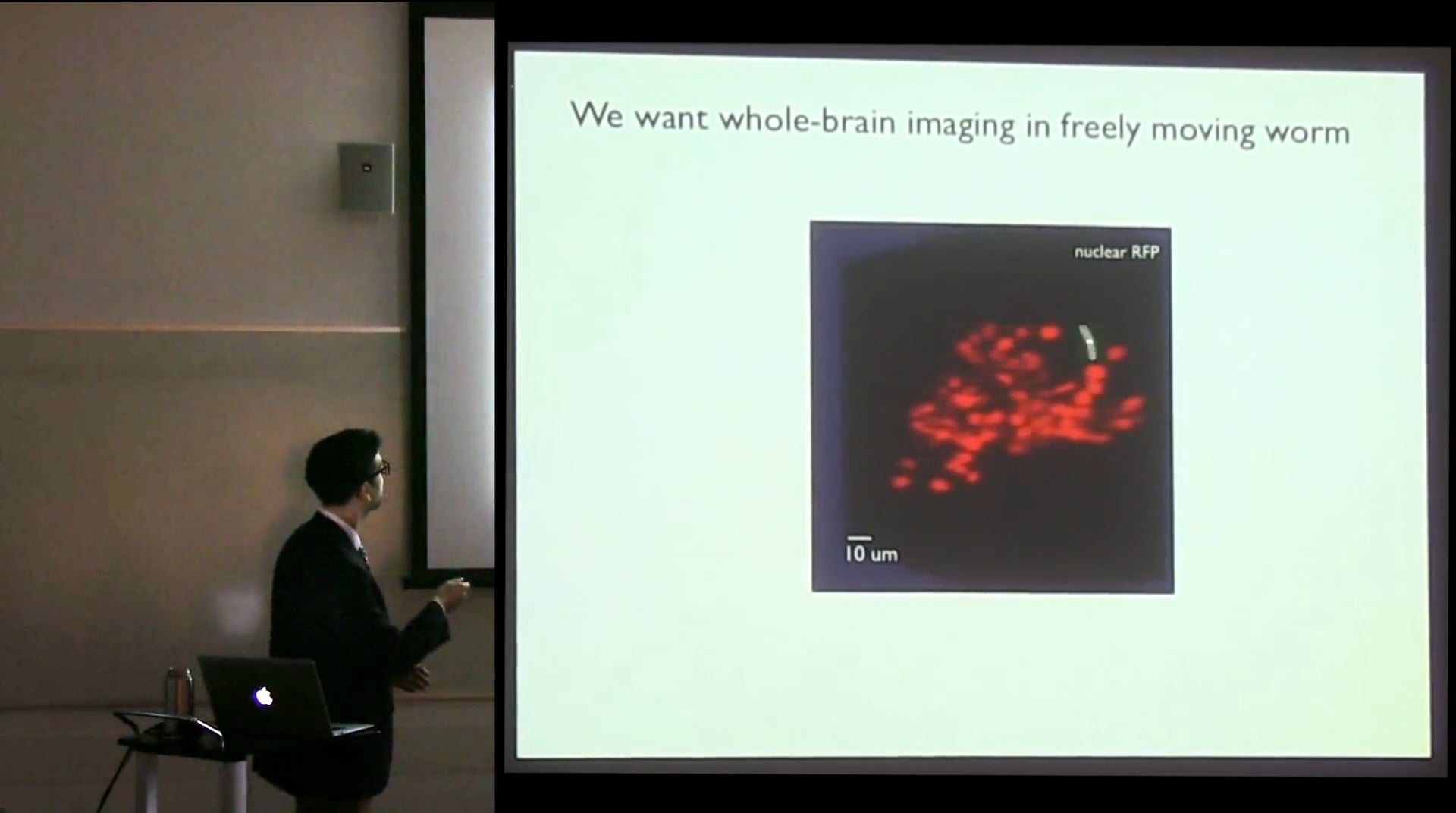 We want whole-brain imaging in freely moving worm

nuclear RFP

10 um